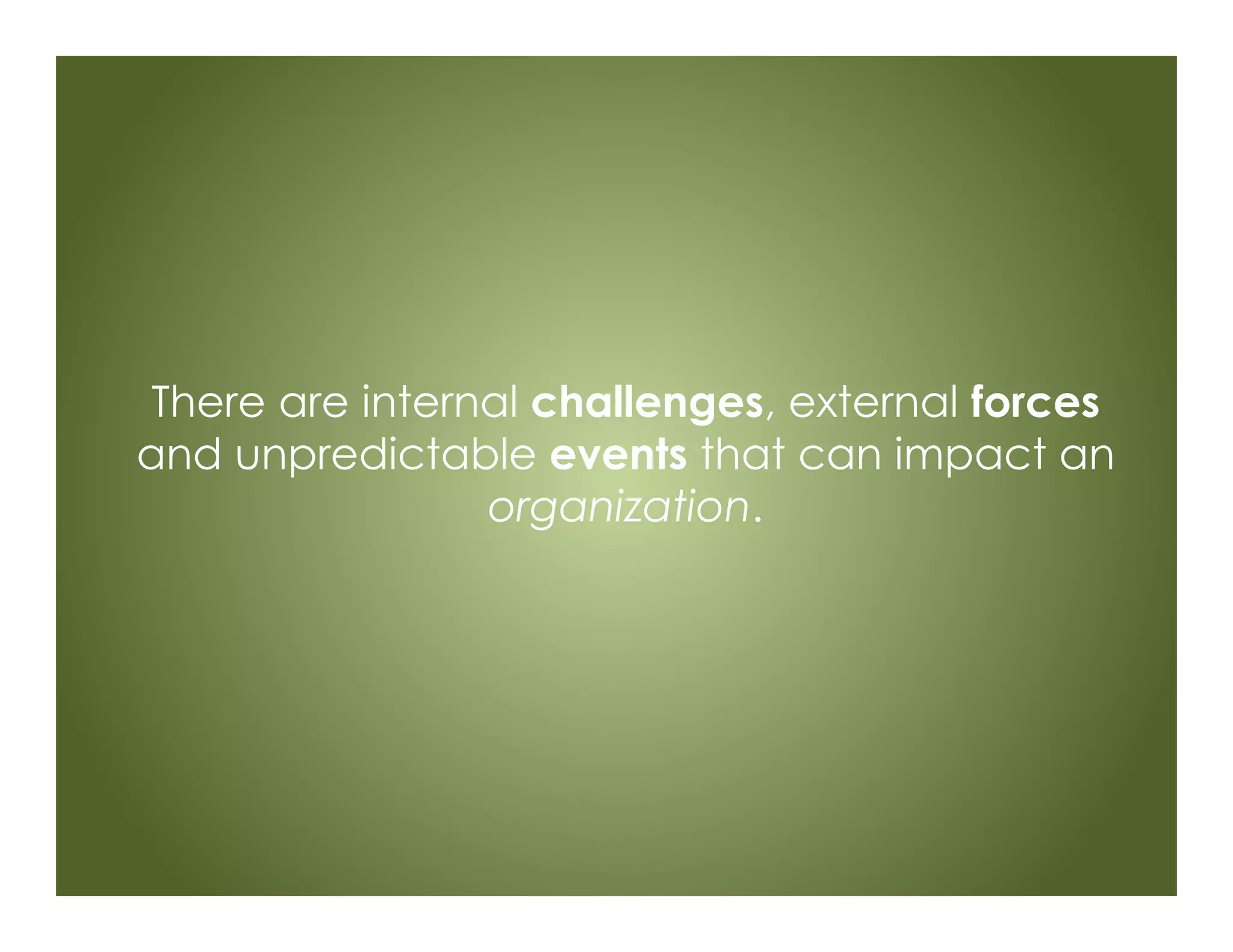 There are internal challenges, external forces and unpredictable events that can impact an organization.